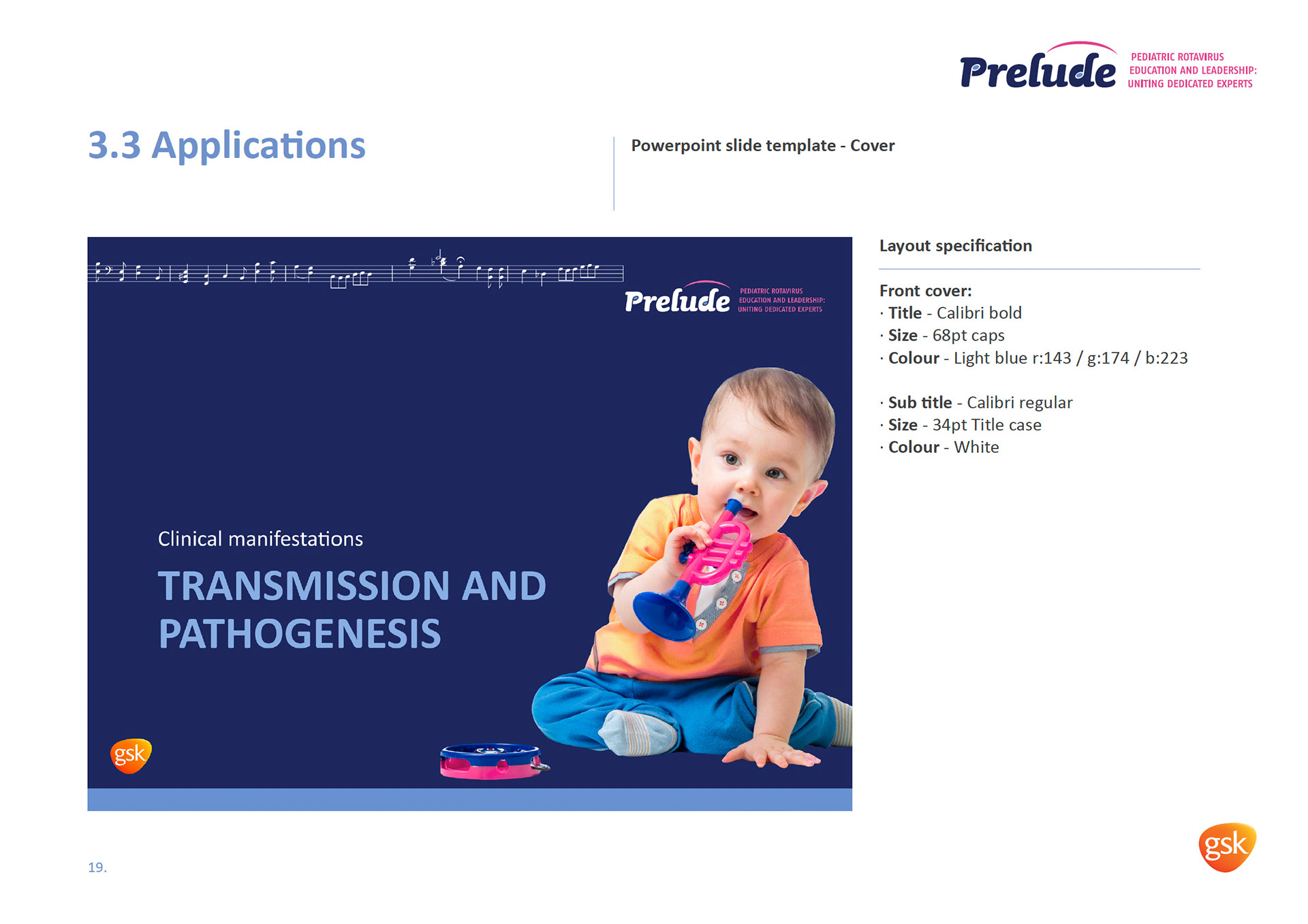 Prelude PEDIATRIC ROTAVIRUS EDUCATION AND LEADERSHIP: UNITING DEDICATED EXPERTS

3.3 Applications

Powerpoint slide template - Cover

Prelude PEDIATRIC ROTAVIRUS EDUCATION AND LEADERSHIP: UNITING DEDICATED EXPERTS

Clinical manifestations

TRANSMISSION AND PATHOGENESIS

gsk

Layout specification

Front cover:
· Title - Calibri bold
· Size - 68pt caps
· Colour - Light blue r:143 / g:174 / b:223

· Sub title - Calibri regular
· Size - 34pt Title case
· Colour - White

19.

gsk